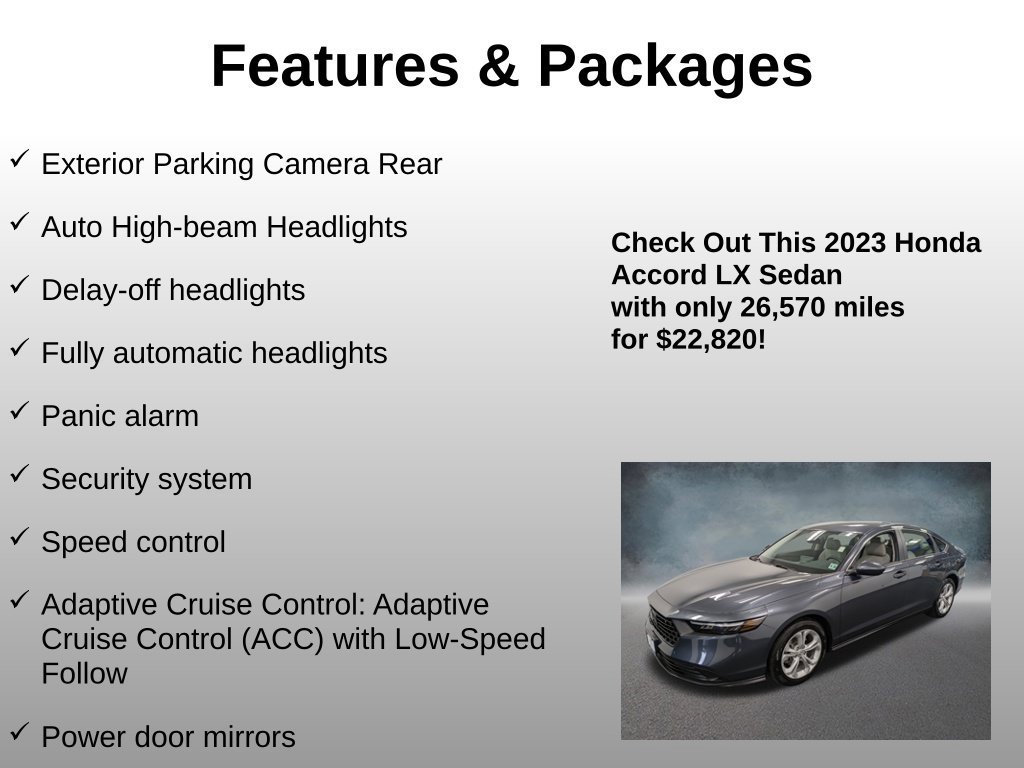 Features & Packages

✓ Exterior Parking Camera Rear

✓ Auto High-beam Headlights

✓ Delay-off headlights

✓ Fully automatic headlights

✓ Panic alarm

✓ Security system

✓ Speed control

✓ Adaptive Cruise Control: Adaptive Cruise Control (ACC) with Low-Speed Follow

✓ Power door mirrors

Check Out This 2023 Honda Accord LX Sedan with only 26,570 miles for $22,820!